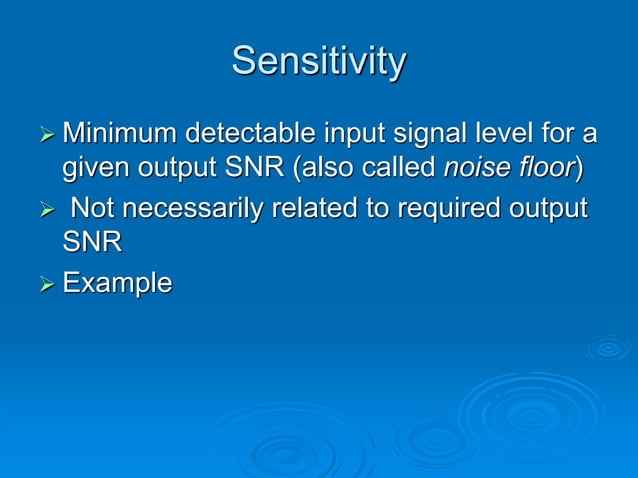 Sensitivity

➢ Minimum detectable input signal level for a given output SNR (also called noise floor)

➢ Not necessarily related to required output SNR

➢ Example